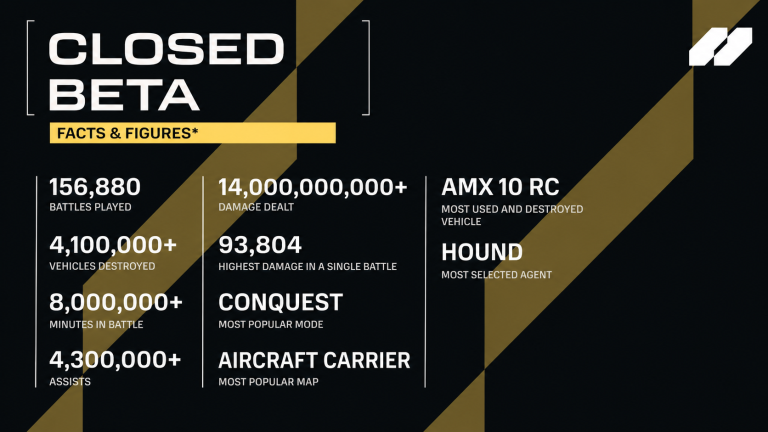 CLOSED BETA

FACTS & FIGURES*

156,880
BATTLES PLAYED

4,100,000+
VEHICLES DESTROYED

8,000,000+
MINUTES IN BATTLE

4,300,000+
ASSISTS

14,000,000,000+
DAMAGE DEALT

93,804
HIGHEST DAMAGE IN A SINGLE BATTLE

CONQUEST
MOST POPULAR MODE

AIRCRAFT CARRIER
MOST POPULAR MAP

AMX 10 RC
MOST USED AND DESTROYED VEHICLE

HOUND
MOST SELECTED AGENT